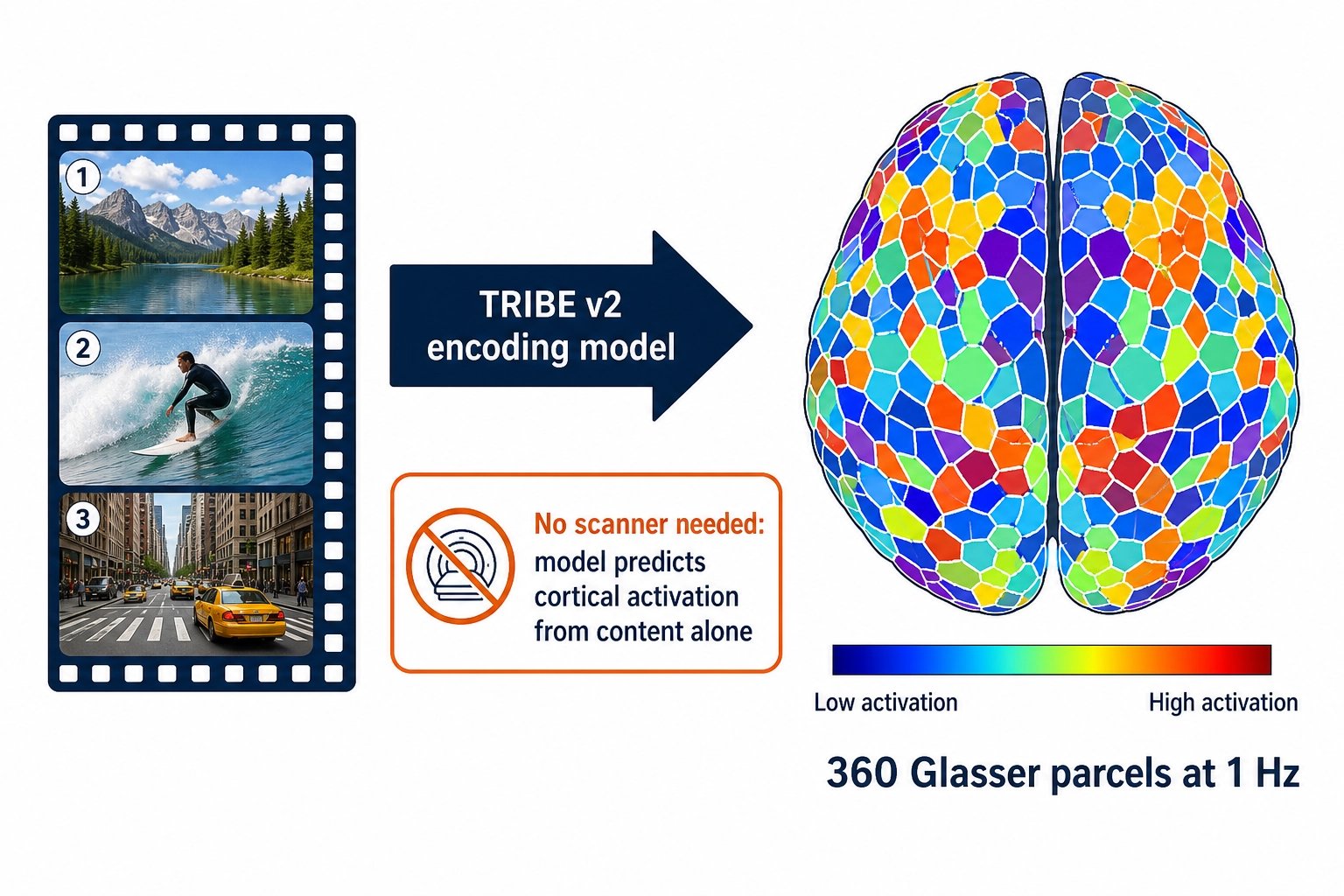 1
2
3

TRIBE v2
encoding model

No scanner needed:
model predicts cortical activation from content alone

Low activation
High activation

360 Glasser parcels at 1 Hz